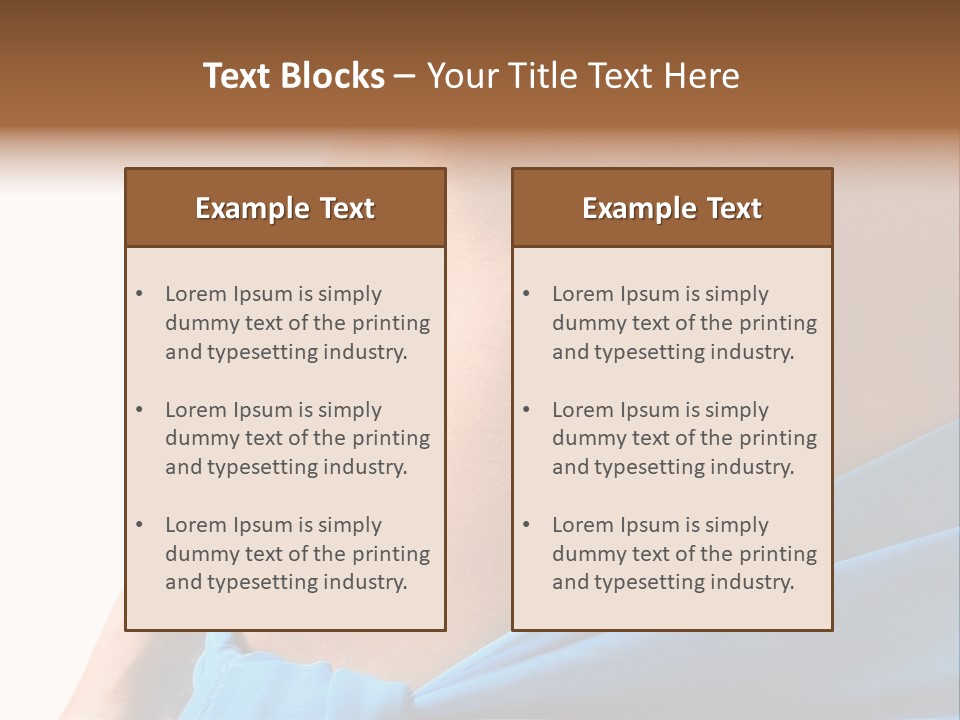 Text Blocks – Your Title Text Here

Example Text

• Lorem Ipsum is simply dummy text of the printing and typesetting industry.

• Lorem Ipsum is simply dummy text of the printing and typesetting industry.

• Lorem Ipsum is simply dummy text of the printing and typesetting industry.

Example Text

• Lorem Ipsum is simply dummy text of the printing and typesetting industry.

• Lorem Ipsum is simply dummy text of the printing and typesetting industry.

• Lorem Ipsum is simply dummy text of the printing and typesetting industry.